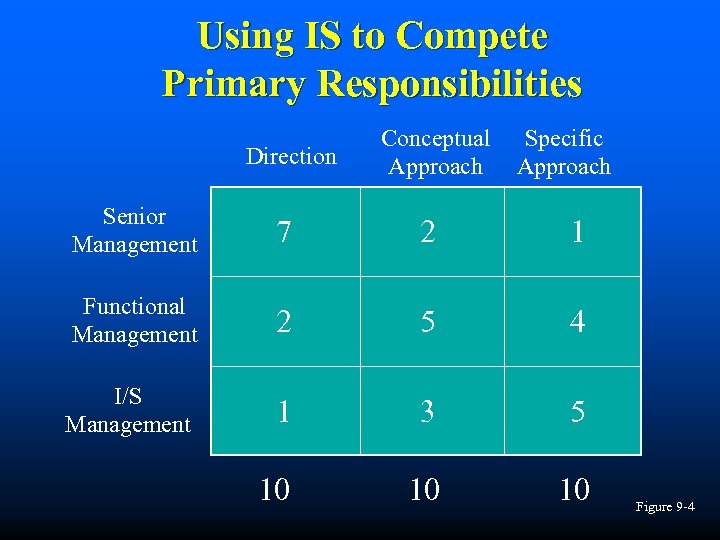 Using IS to Compete
Primary Responsibilities

| | Direction | Conceptual Approach | Specific Approach |
|---|---|---|---|
| Senior Management | 7 | 2 | 1 |
| Functional Management | 2 | 5 | 4 |
| I/S Management | 1 | 3 | 5 |
| | 10 | 10 | 10 |

Figure 9-4